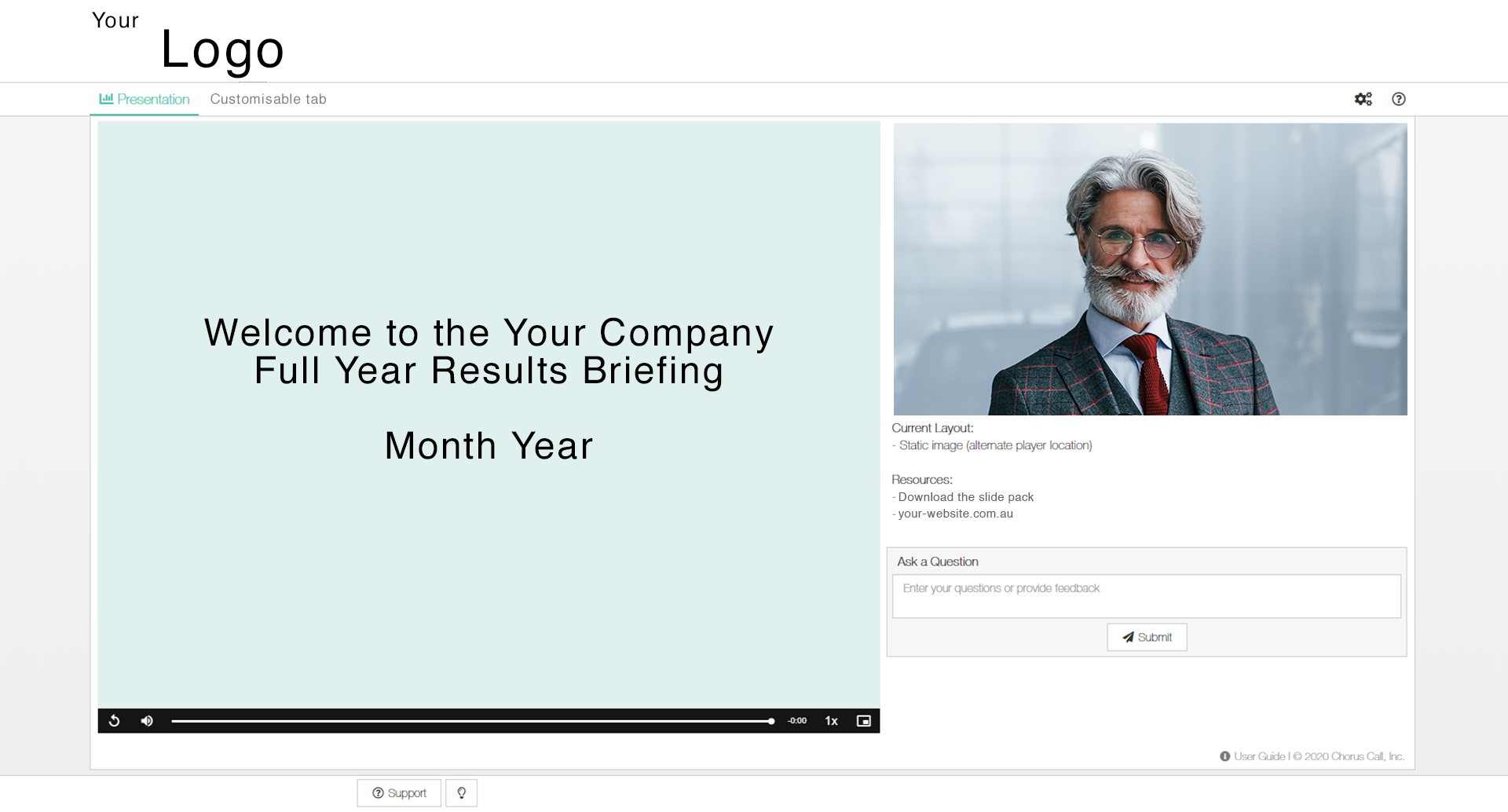 Your
Logo

Presentation Customisable tab

Welcome to the Your Company
Full Year Results Briefing

Month Year

-0:00 1x

Current Layout:
- Static image (alternate player location)

Resources:
- Download the slide pack
- your-website.com.au

Ask a Question

Enter your questions or provide feedback

Submit

User Guide | © 2020 Chorus Call, Inc.

Support